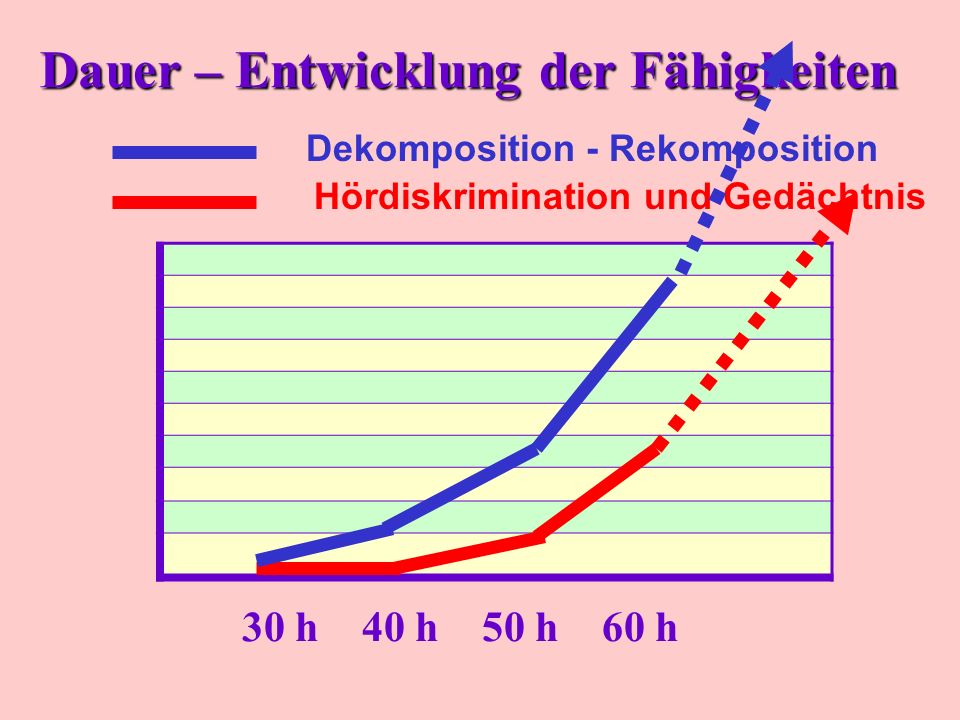 Dauer – Entwicklung der Fähigkeiten

Dekomposition - Rekomposition

Hördiskrimination und Gedächtnis

30 h 40 h 50 h 60 h